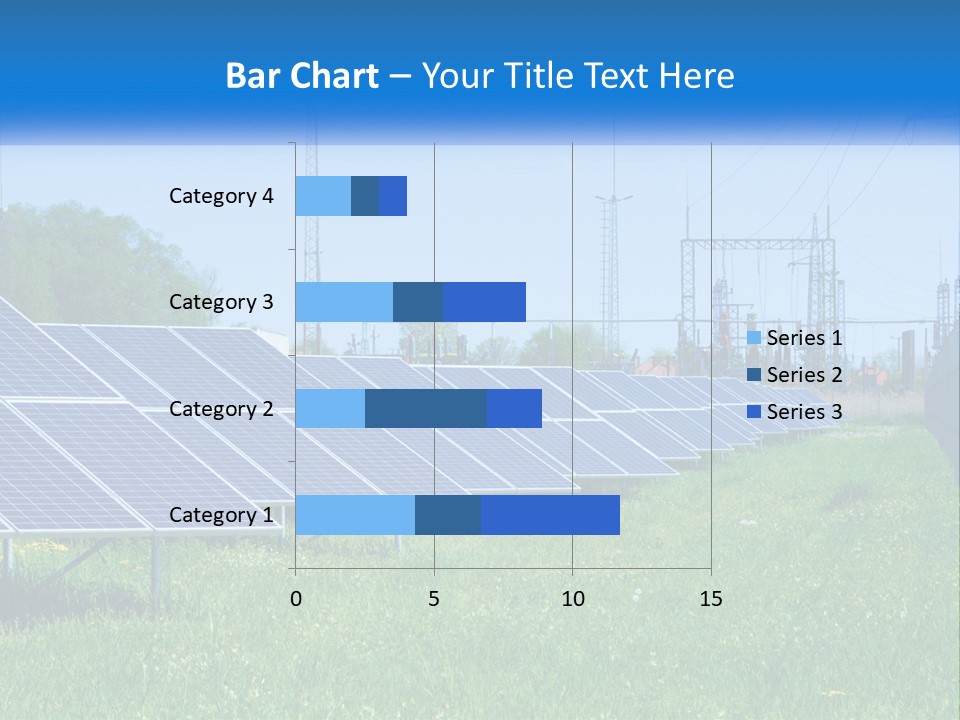 Bar Chart – Your Title Text Here

Category 4
Category 3
Category 2
Category 1

0 5 10 15

Series 1
Series 2
Series 3